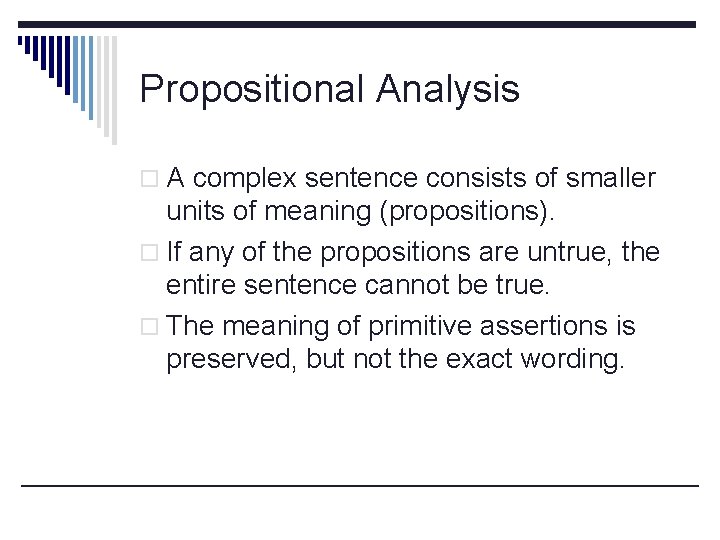 Propositional Analysis

□ A complex sentence consists of smaller units of meaning (propositions).

□ If any of the propositions are untrue, the entire sentence cannot be true.

□ The meaning of primitive assertions is preserved, but not the exact wording.